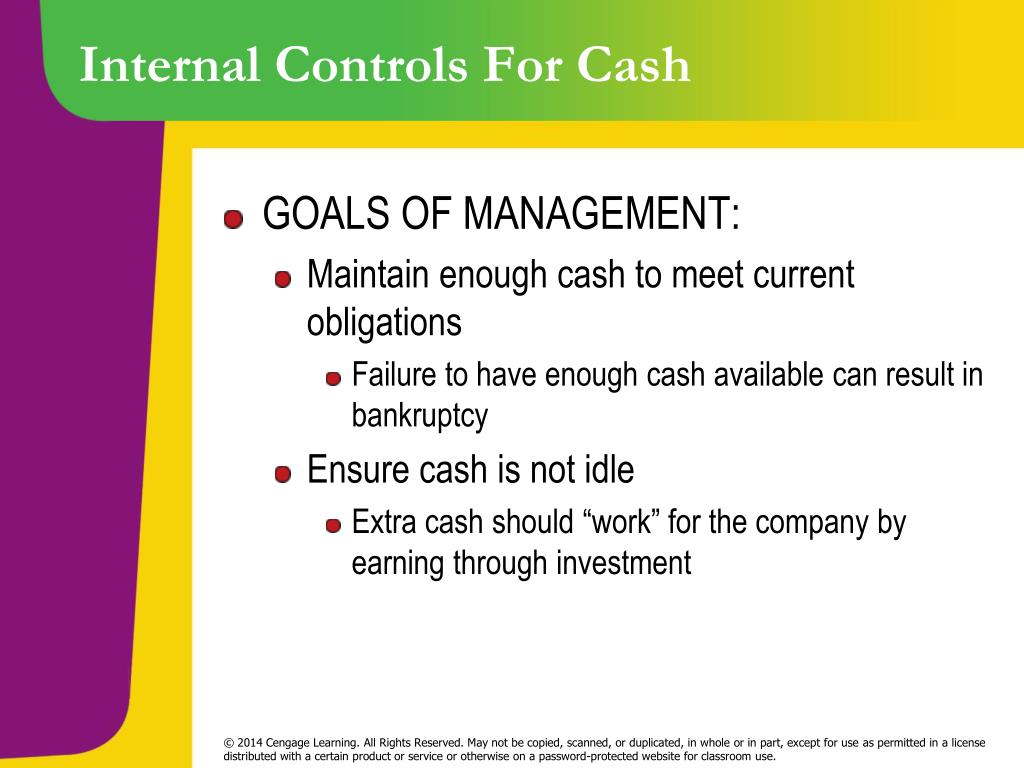 Internal Controls For Cash

GOALS OF MANAGEMENT:

Maintain enough cash to meet current obligations

Failure to have enough cash available can result in bankruptcy

Ensure cash is not idle

Extra cash should “work” for the company by earning through investment

© 2014 Cengage Learning. All Rights Reserved. May not be copied, scanned, or duplicated, in whole or in part, except for use as permitted in a license distributed with a certain product or service or otherwise on a password-protected website for classroom use.